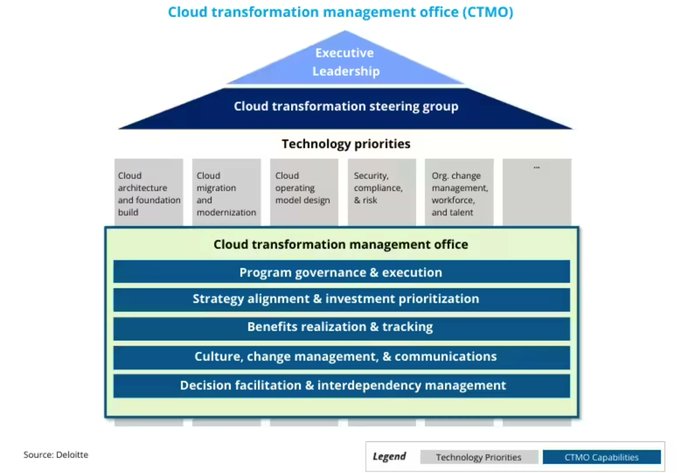 Cloud transformation management office (CTMO)

Executive Leadership

Cloud transformation steering group

Technology priorities

Cloud architecture and foundation build

Cloud migration and modernization

Cloud operating model design

Security, compliance, & risk

Org. change management, workforce, and talent

...

Cloud transformation management office

Program governance & execution

Strategy alignment & investment prioritization

Benefits realization & tracking

Culture, change management, & communications

Decision facilitation & interdependency management

Source: Deloitte

Legend Technology Priorities CTMO Capabilities